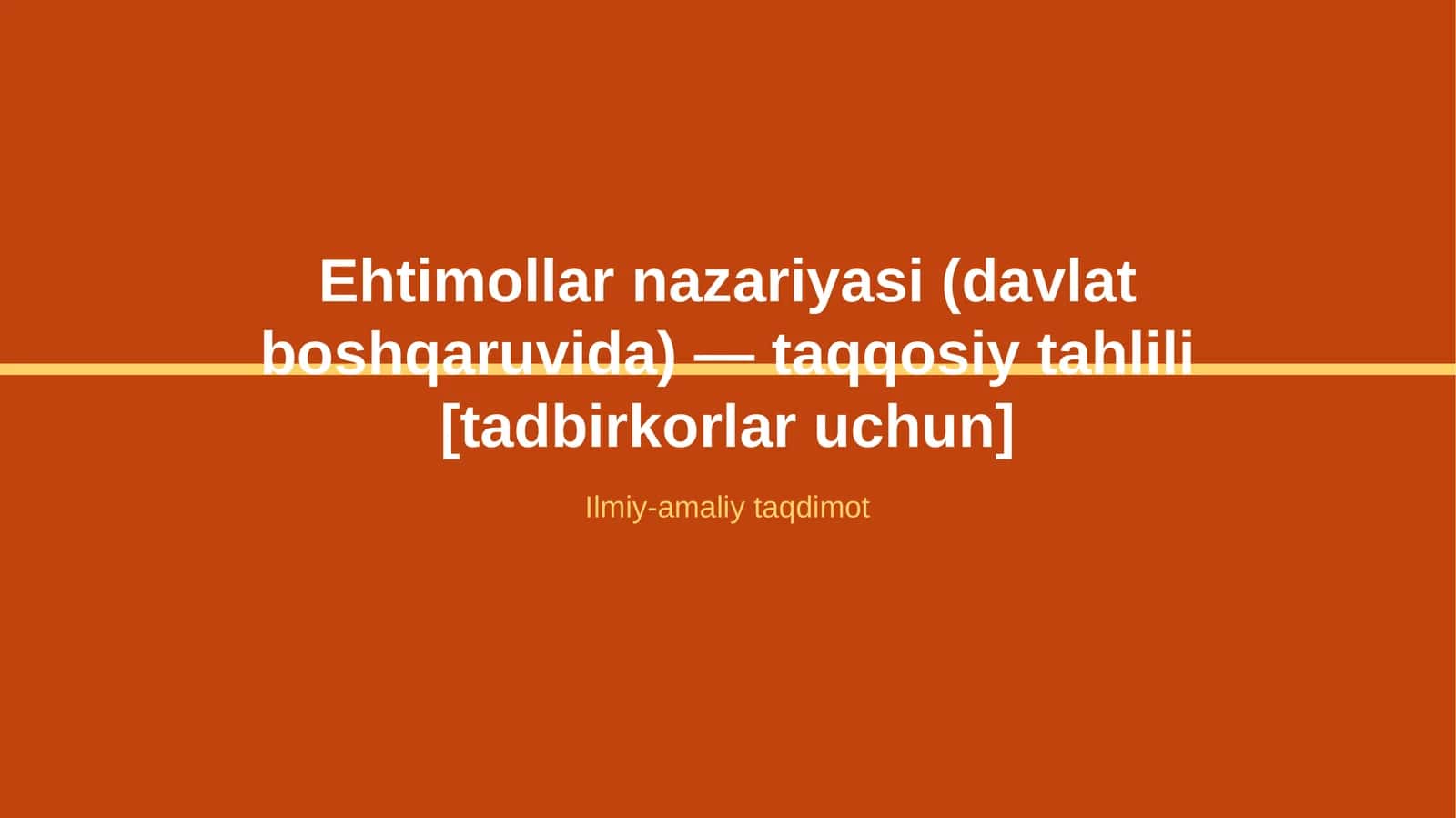 Ehtimollar nazariyasi (davlat boshqaruvida) — taqqosiy tahlili [tadbirkorlar uchun]

Ilmiy-amaliy taqdimot